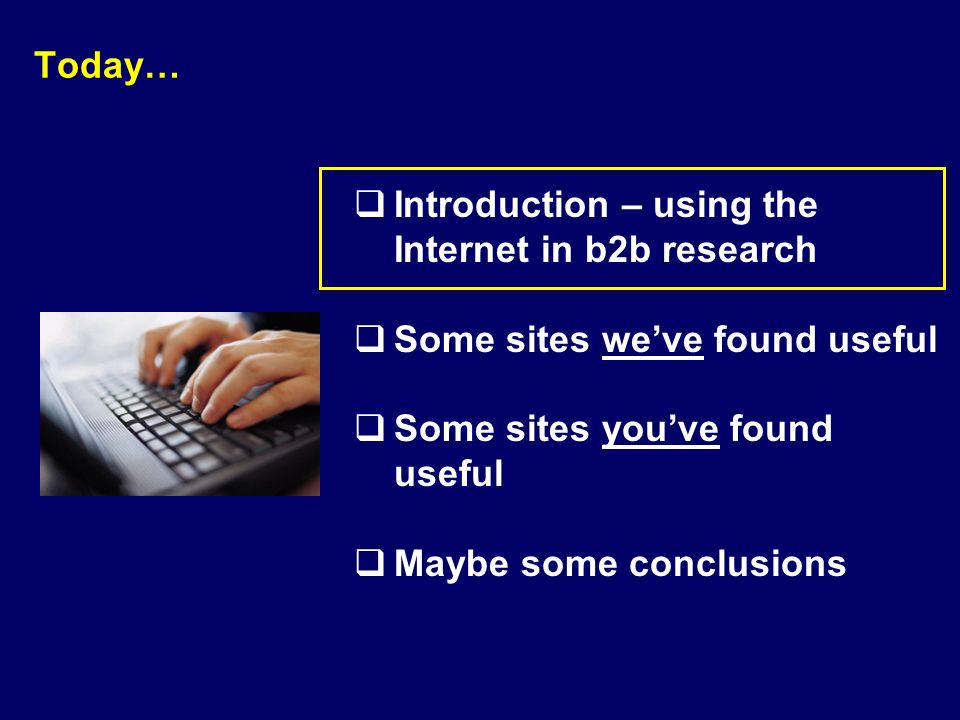 Today…

❑ Introduction – using the Internet in b2b research

❑ Some sites we’ve found useful

❑ Some sites you’ve found useful

❑ Maybe some conclusions